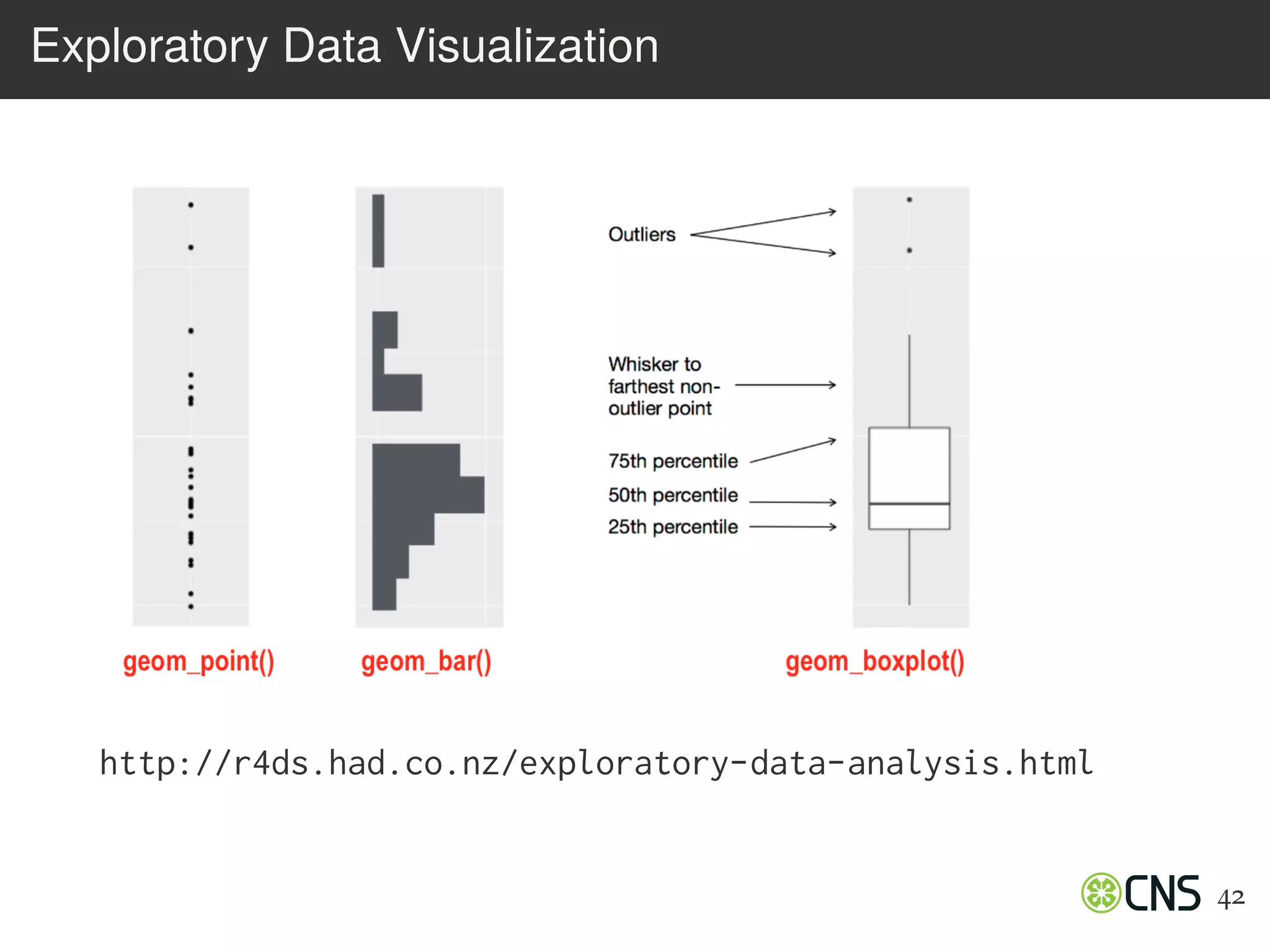 Exploratory Data Visualization

Outliers

Whisker to farthest non-outlier point

75th percentile

50th percentile

25th percentile

geom_point()

geom_bar()

geom_boxplot()

http://r4ds.had.co.nz/exploratory-data-analysis.html

CNS

42